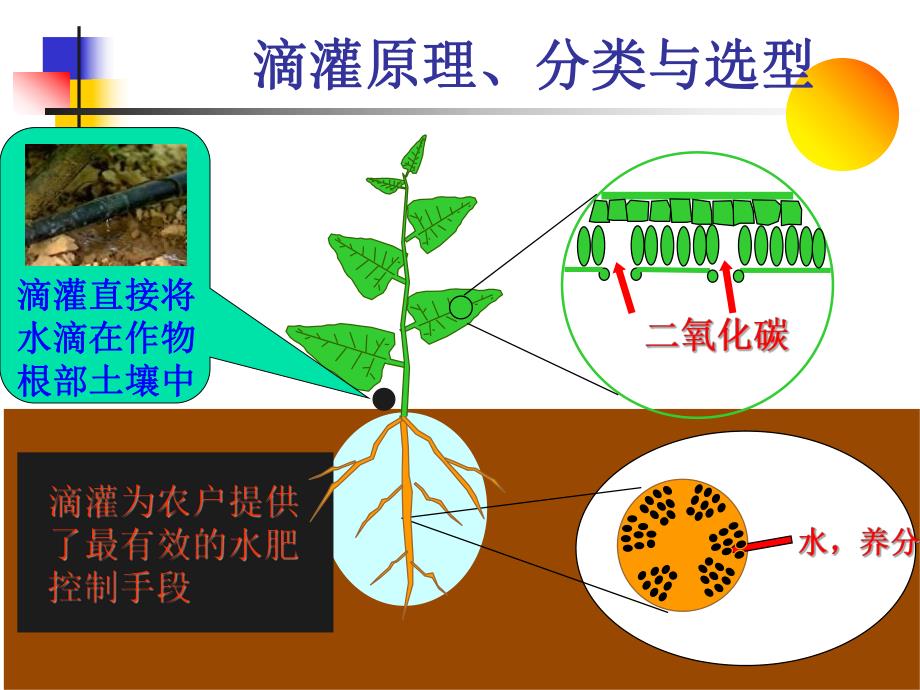 滴灌原理、分类与选型

滴灌直接将水滴在作物根部土壤中

二氧化碳

滴灌为农户提供了最有效的水肥控制手段

水，养分